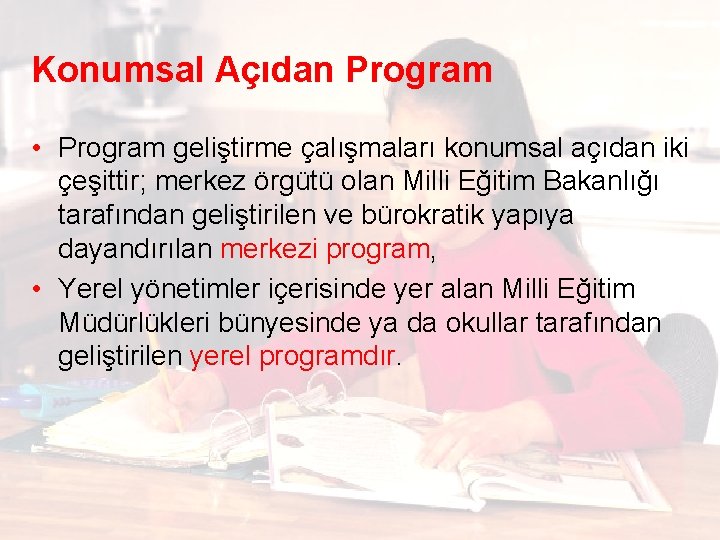 Konumsal Açıdan Program

• Program geliştirme çalışmaları konumsal açıdan iki çeşittir; merkez örgütü olan Milli Eğitim Bakanlığı tarafından geliştirilen ve bürokratik yapıya dayandırılan merkezi program,

• Yerel yönetimler içerisinde yer alan Milli Eğitim Müdürlükleri bünyesinde ya da okullar tarafından geliştirilen yerel programdır.